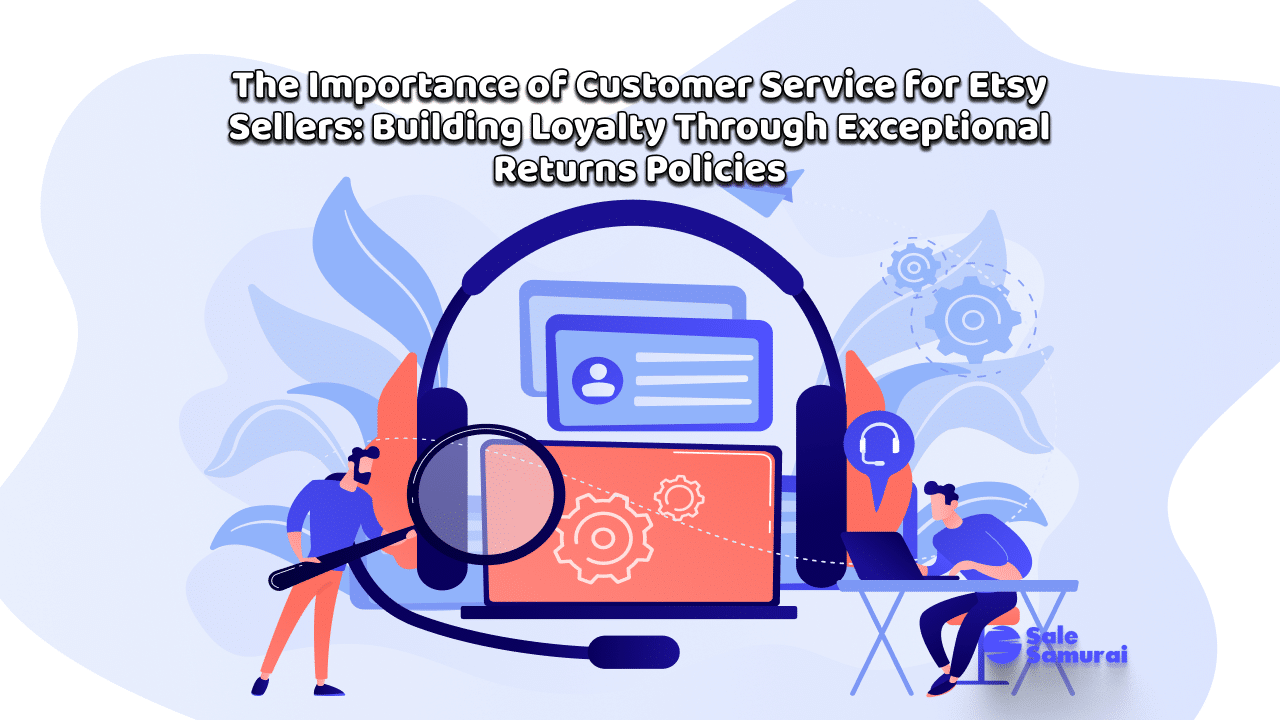 The Importance of Customer Service for Etsy Sellers: Building Loyalty Through Exceptional Returns Policies

Sale Samurai